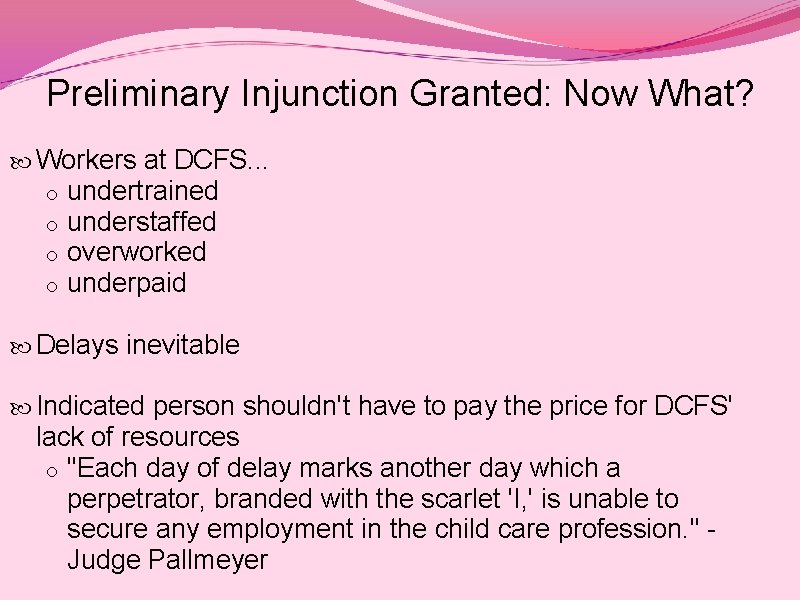 Preliminary Injunction Granted: Now What?

Workers at DCFS...
o undertrained
o understaffed
o overworked
o underpaid

Delays inevitable

Indicated person shouldn't have to pay the price for DCFS' lack of resources
o "Each day of delay marks another day which a perpetrator, branded with the scarlet 'I,' is unable to secure any employment in the child care profession." - Judge Pallmeyer